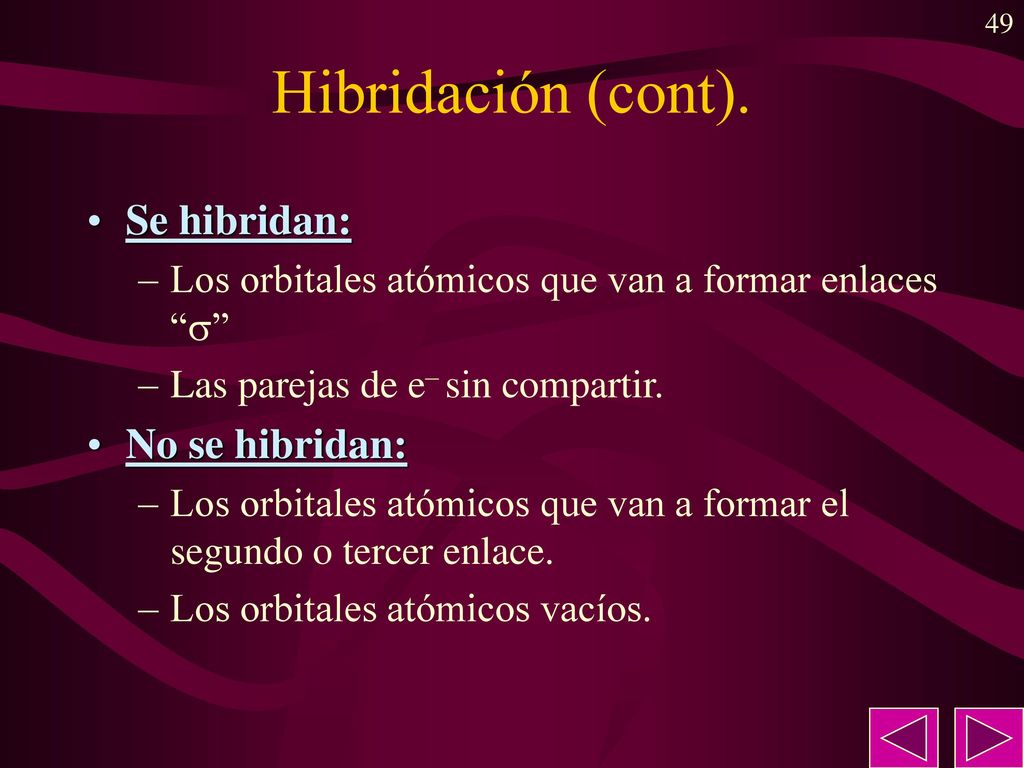 49

Hibridación (cont).

• Se hibridan:
– Los orbitales atómicos que van a formar enlaces “$\sigma$”
– Las parejas de $e^-$ sin compartir.

• No se hibridan:
– Los orbitales atómicos que van a formar el segundo o tercer enlace.
– Los orbitales atómicos vacíos.